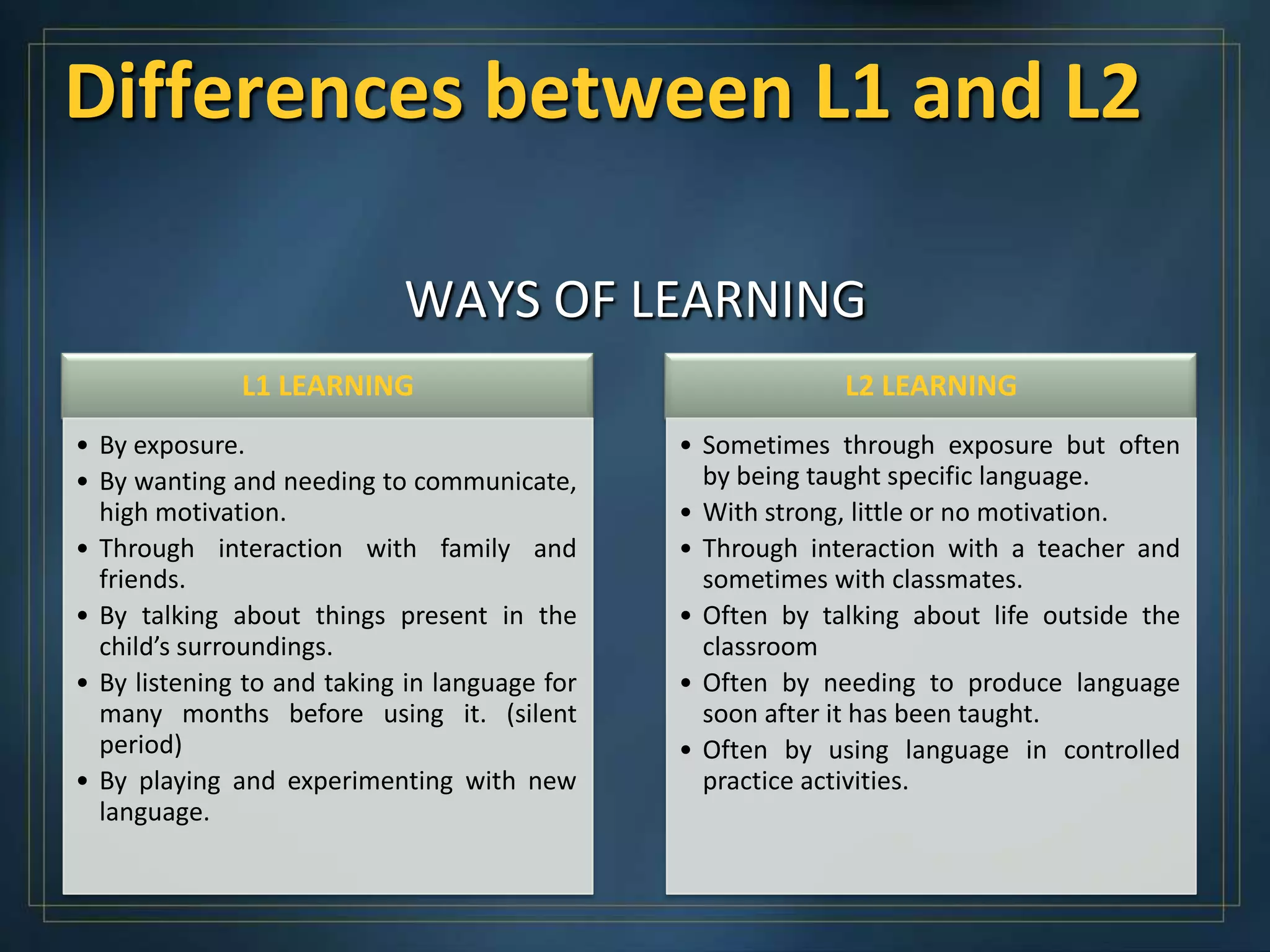 Differences between L1 and L2

WAYS OF LEARNING

L1 LEARNING

• By exposure.
• By wanting and needing to communicate, high motivation.
• Through interaction with family and friends.
• By talking about things present in the child's surroundings.
• By listening to and taking in language for many months before using it. (silent period)
• By playing and experimenting with new language.

L2 LEARNING

• Sometimes through exposure but often by being taught specific language.
• With strong, little or no motivation.
• Through interaction with a teacher and sometimes with classmates.
• Often by talking about life outside the classroom
• Often by needing to produce language soon after it has been taught.
• Often by using language in controlled practice activities.